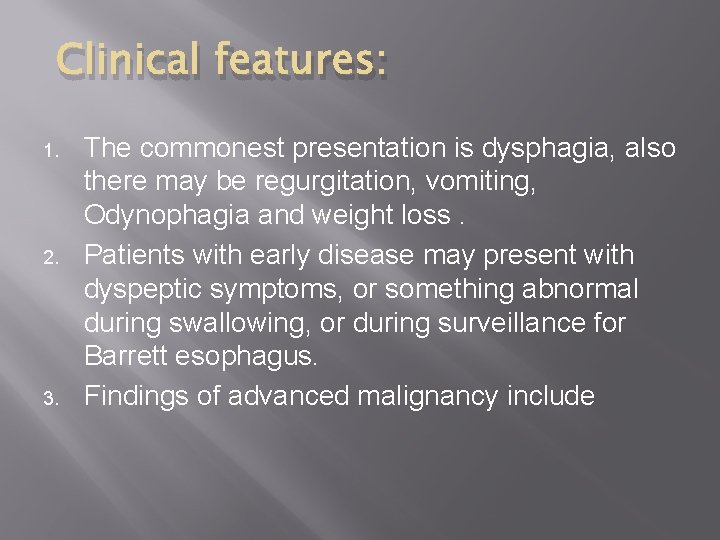 Clinical features:

1. The commonest presentation is dysphagia, also there may be regurgitation, vomiting, Odynophagia and weight loss .
2. Patients with early disease may present with dyspeptic symptoms, or something abnormal during swallowing, or during surveillance for Barrett esophagus.
3. Findings of advanced malignancy include